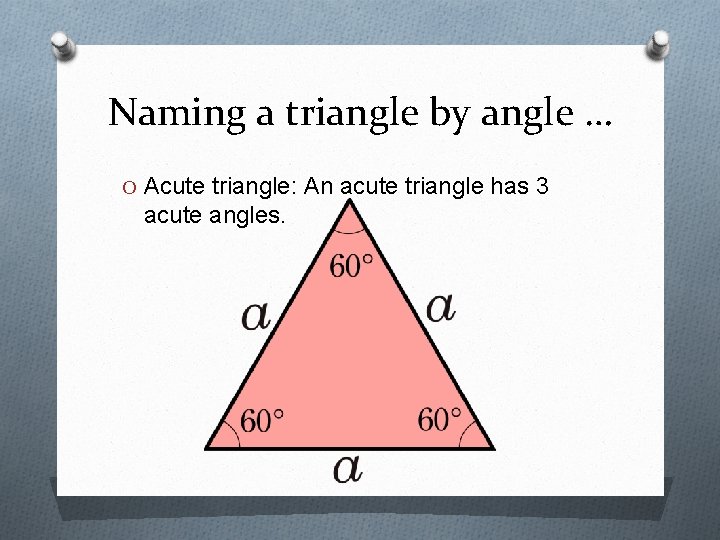 Naming a triangle by angle …

O Acute triangle: An acute triangle has 3 acute angles.

$60°$

$a$

$a$

$60°$

$60°$

$a$